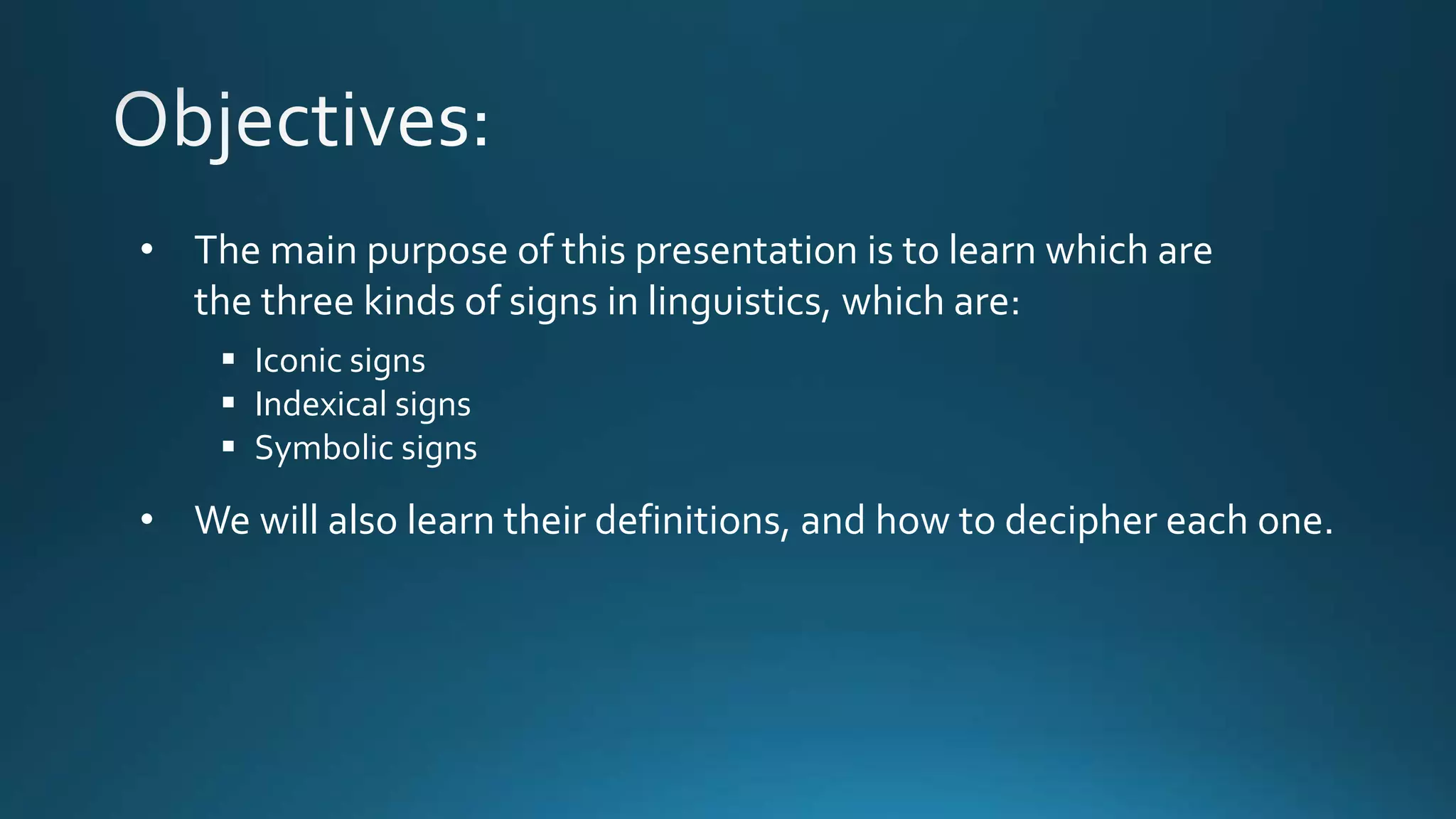 Objectives:

• The main purpose of this presentation is to learn which are the three kinds of signs in linguistics, which are:
  ▪ Iconic signs
  ▪ Indexical signs
  ▪ Symbolic signs

• We will also learn their definitions, and how to decipher each one.